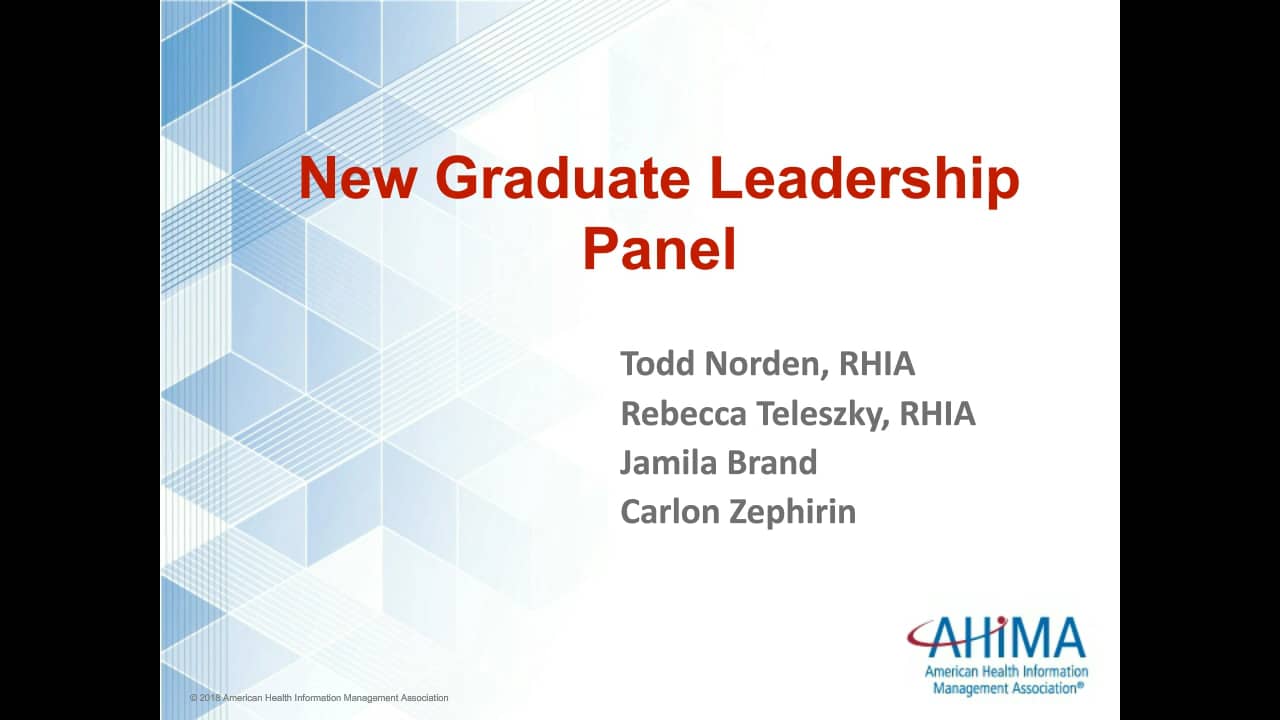 New Graduate Leadership Panel

Todd Norden, RHIA
Rebecca Teleszky, RHIA
Jamila Brand
Carlon Zephirin

AHIMA
American Health Information Management Association®

© 2018 American Health Information Management Association